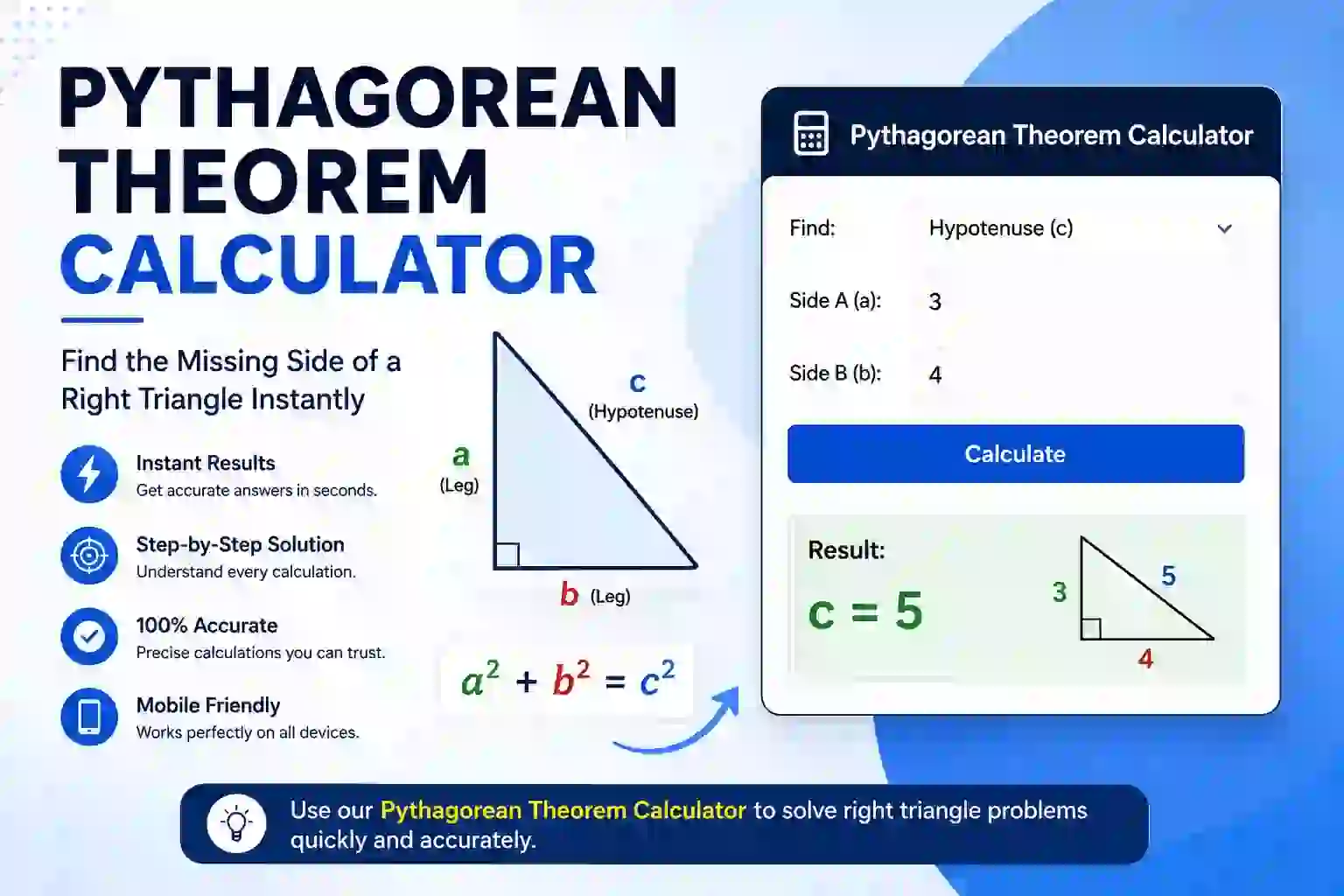 PYTHAGOREAN THEOREM CALCULATOR

Find the Missing Side of a Right Triangle Instantly

Instant Results
Get accurate answers in seconds.

Step-by-Step Solution
Understand every calculation.

100% Accurate
Precise calculations you can trust.

Mobile Friendly
Works perfectly on all devices.

c
(Hypotenuse)
a
(Leg)
b (Leg)

$a^2 + b^2 = c^2$

Pythagorean Theorem Calculator

Find: Hypotenuse (c)

Side A (a): 3

Side B (b): 4

Calculate

Result:
c = 5

3
5
4

Use our Pythagorean Theorem Calculator to solve right triangle problems quickly and accurately.